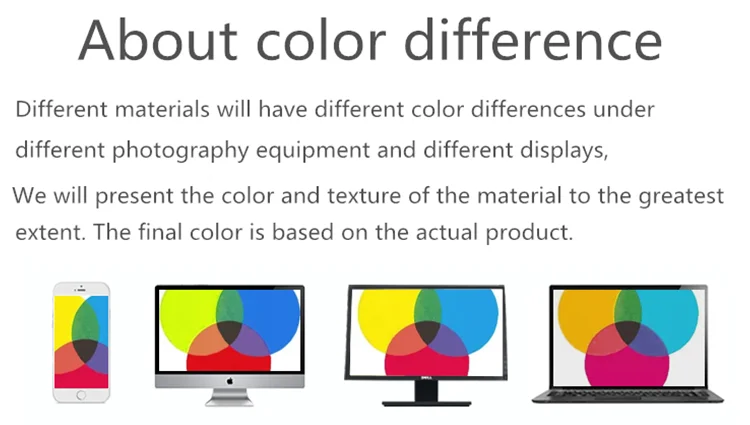 About color difference

Different materials will have different color differences under different photography equipment and different displays,

We will present the color and texture of the material to the greatest extent. The final color is based on the actual product.

DELL